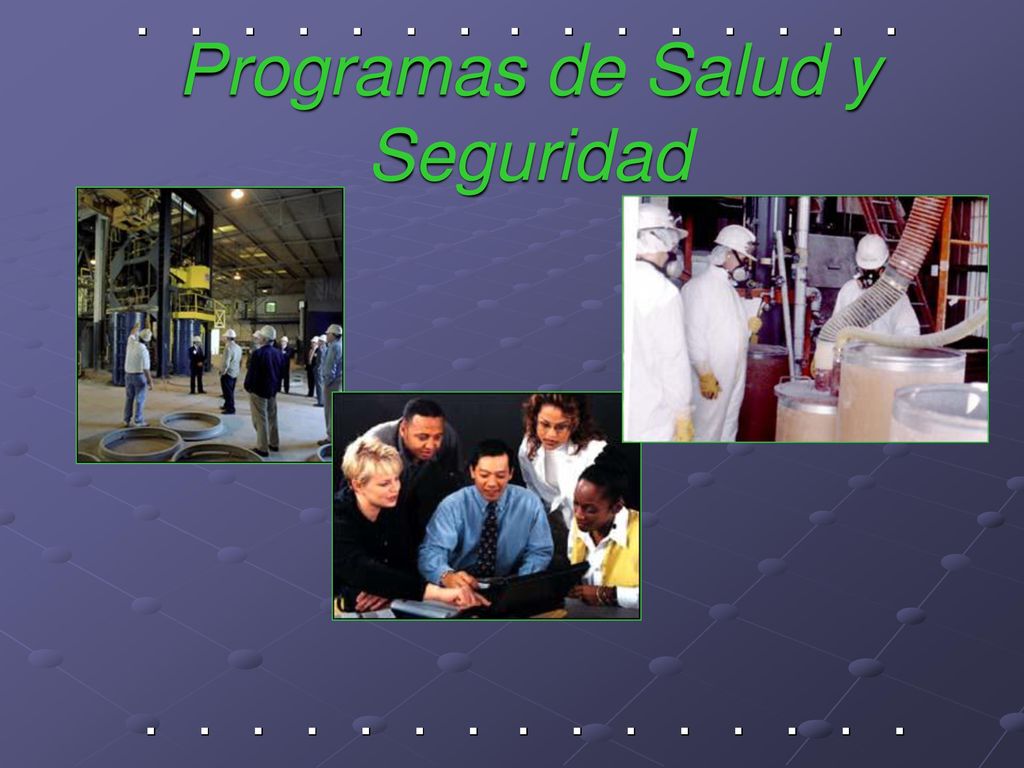 Programas de Salud y Seguridad